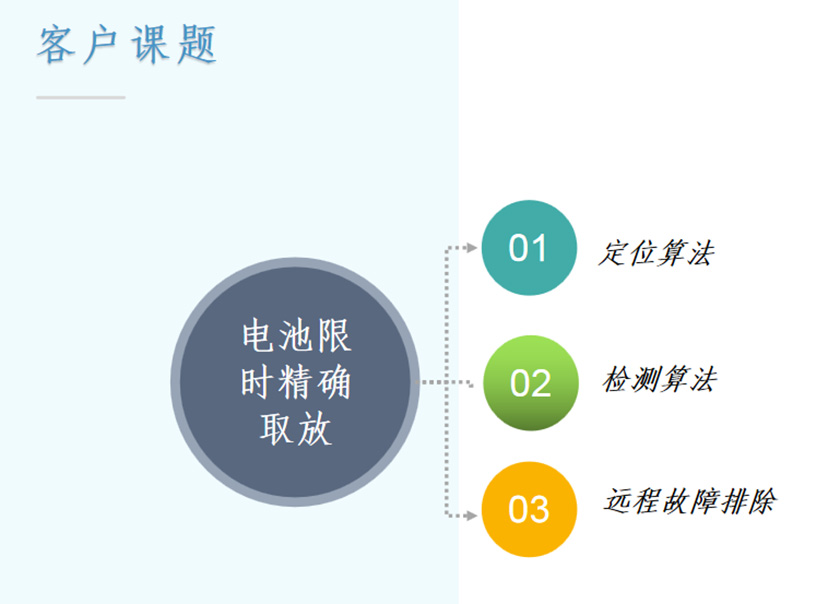 客户课题

电池限时精确取放

01 定位算法

02 检测算法

03 远程故障排除